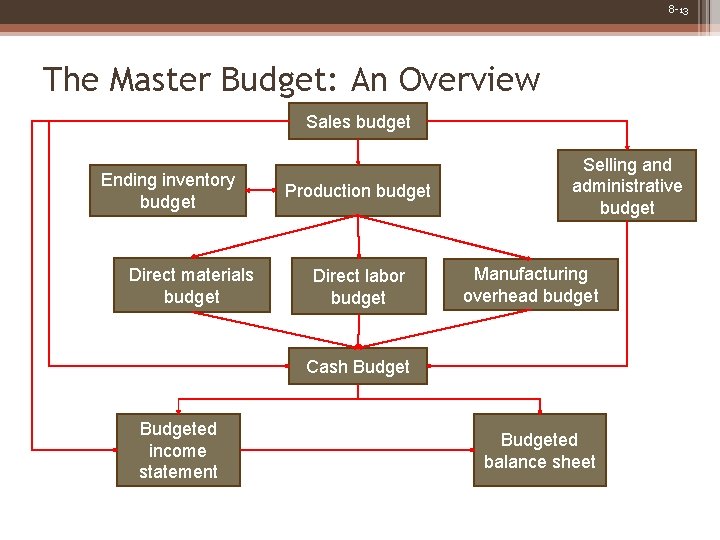 8-13

The Master Budget: An Overview

Sales budget

Ending inventory budget

Production budget

Selling and administrative budget

Direct materials budget

Direct labor budget

Manufacturing overhead budget

Cash Budget

Budgeted income statement

Budgeted balance sheet